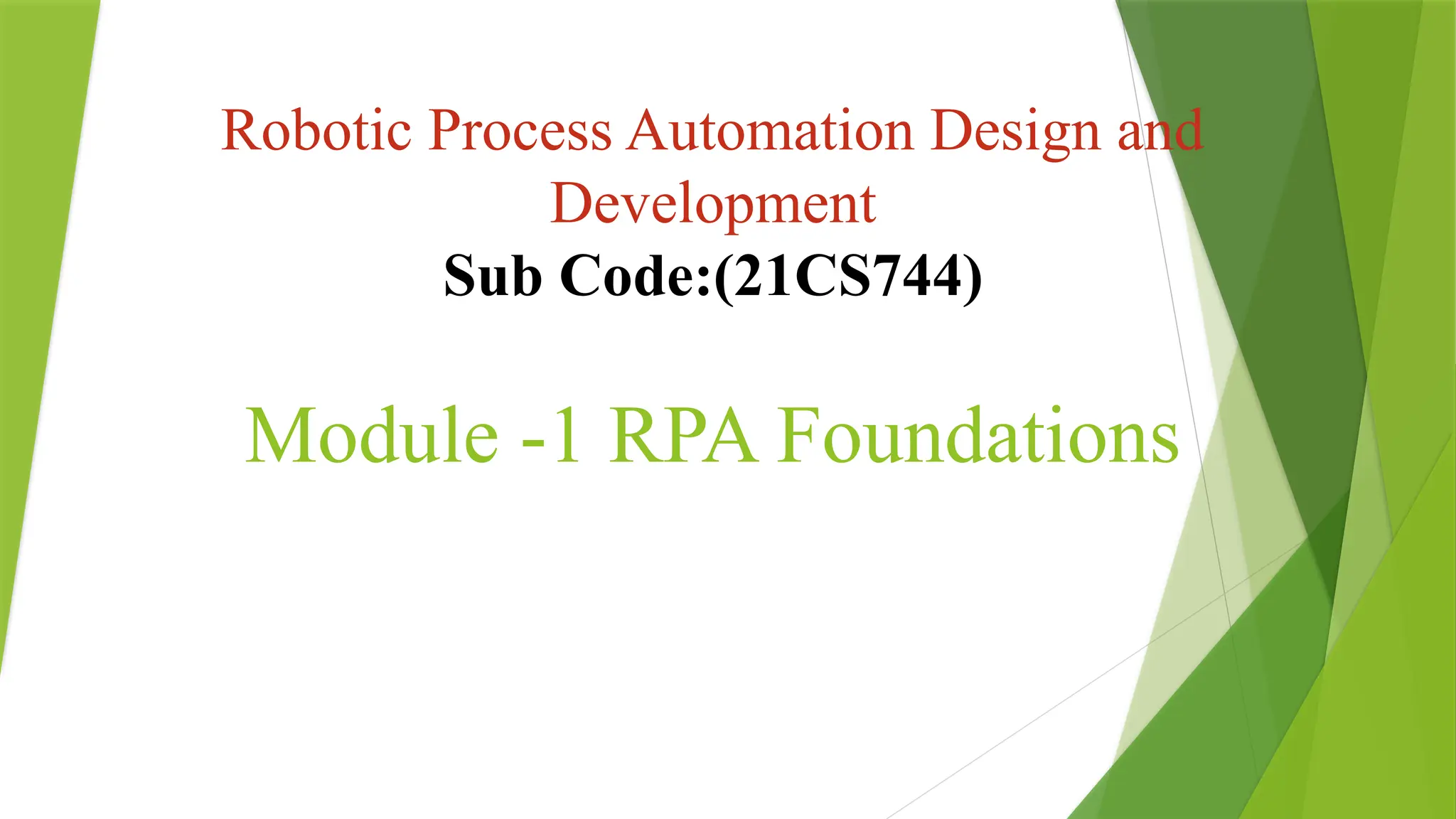 Robotic Process Automation Design and Development
Sub Code:(21CS744)

Module -1 RPA Foundations